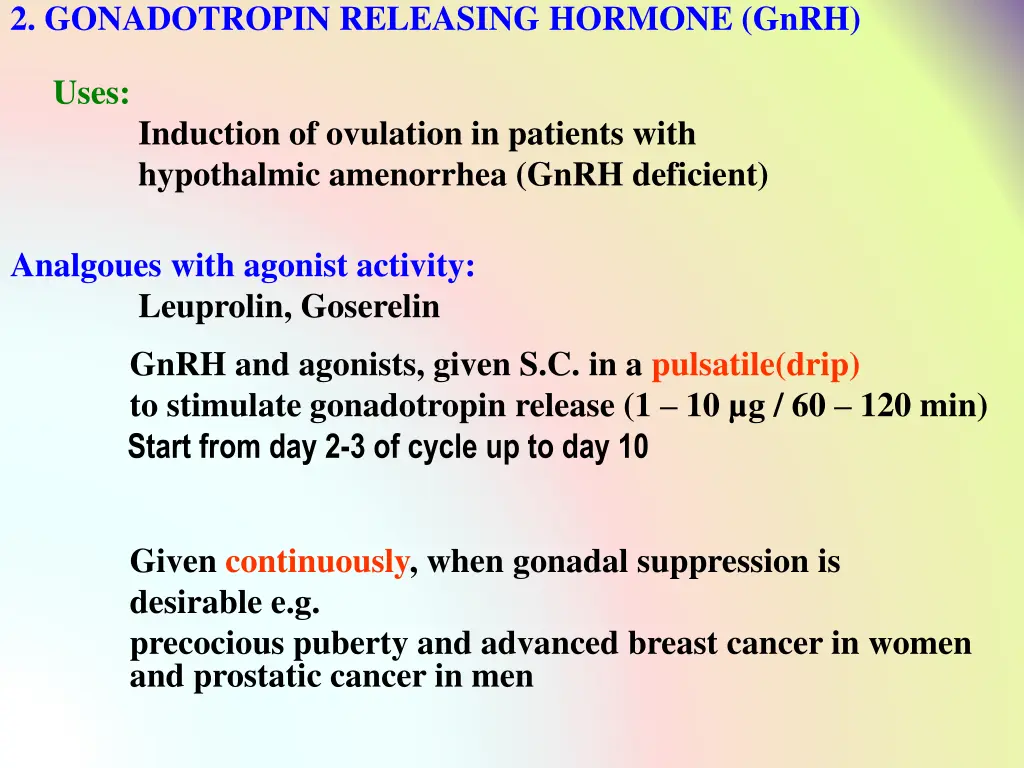 2. GONADOTROPIN RELEASING HORMONE (GnRH)

Uses:
Induction of ovulation in patients with hypothalmic amenorrhea (GnRH deficient)

Analgoues with agonist activity:
Leuprolin, Goserelin

GnRH and agonists, given S.C. in a pulsatile(drip) to stimulate gonadotropin release (1 – 10 µg / 60 – 120 min)
Start from day 2-3 of cycle up to day 10

Given continuously, when gonadal suppression is desirable e.g.
precocious puberty and advanced breast cancer in women and prostatic cancer in men